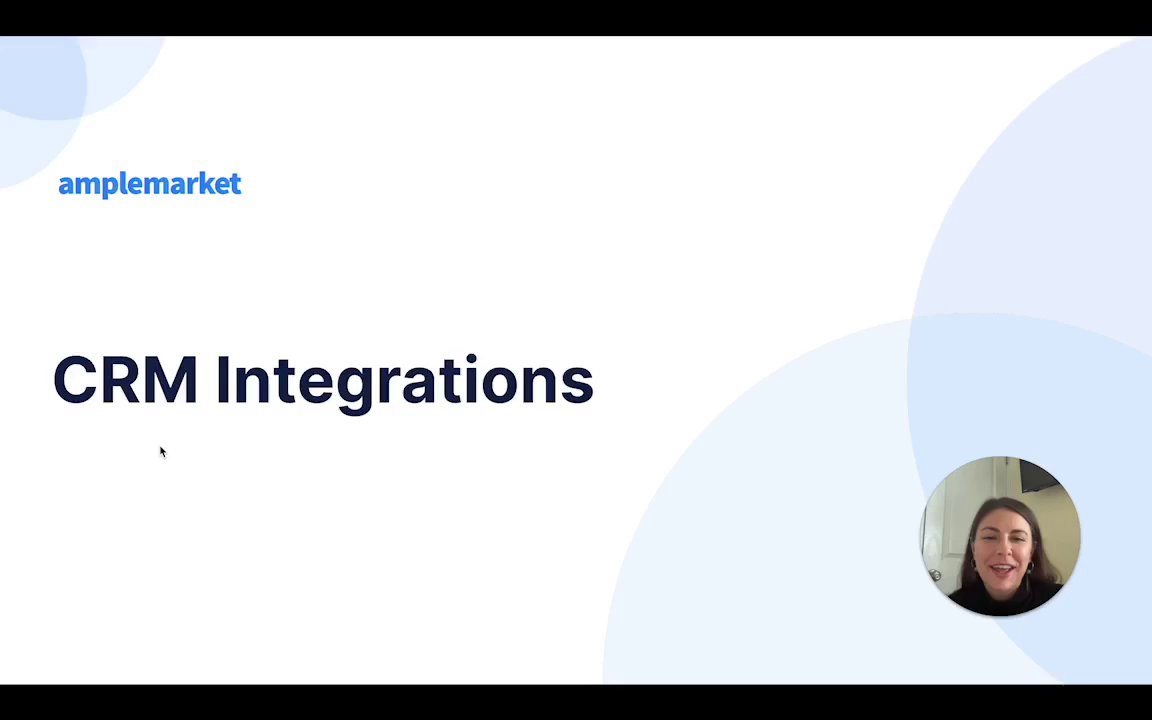 amplemarket

CRM Integrations